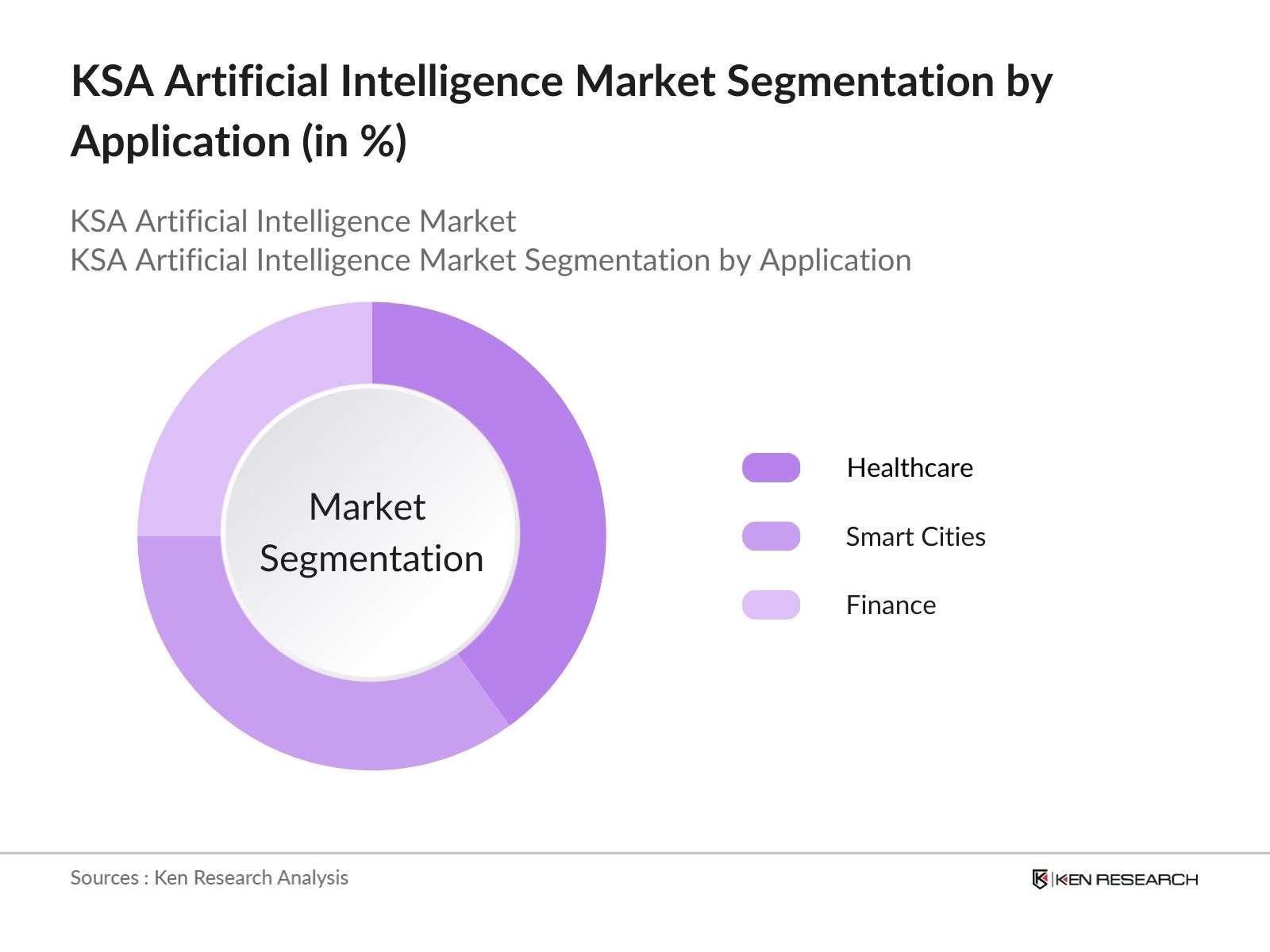 KSA Artificial Intelligence Market Segmentation by Application (in %)

KSA Artificial Intelligence Market
KSA Artificial Intelligence Market Segmentation by Application

Market Segmentation

Healthcare
Smart Cities
Finance

Sources : Ken Research Analysis

KEN RESEARCH